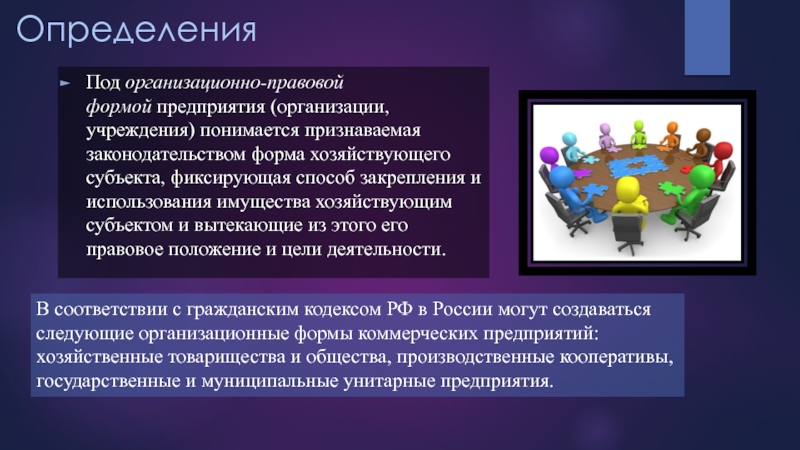 Определения

► Под организационно-правовой формой предприятия (организации, учреждения) понимается признаваемая законодательством форма хозяйствующего субъекта, фиксирующая способ закрепления и использования имущества хозяйствующим субъектом и вытекающие из этого его правовое положение и цели деятельности.

В соответствии с гражданским кодексом РФ в России могут создаваться следующие организационные формы коммерческих предприятий: хозяйственные товарищества и общества, производственные кооперативы, государственные и муниципальные унитарные предприятия.